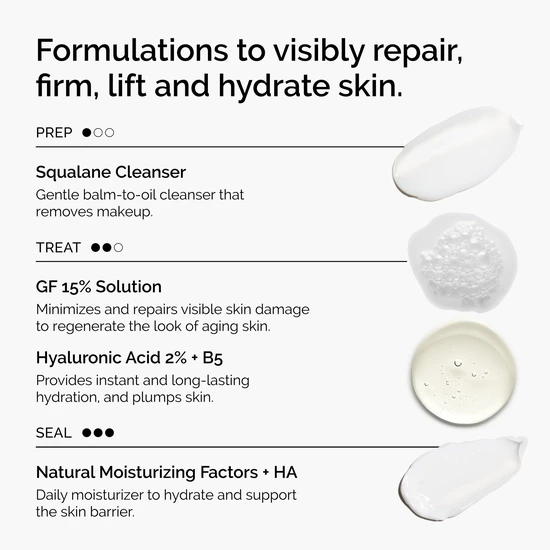 Formulations to visibly repair, firm, lift and hydrate skin.

PREP ●○○

Squalane Cleanser
Gentle balm-to-oil cleanser that removes makeup.

TREAT ●●○

GF 15% Solution
Minimizes and repairs visible skin damage to regenerate the look of aging skin.

Hyaluronic Acid 2% + B5
Provides instant and long-lasting hydration, and plumps skin.

SEAL ●●●

Natural Moisturizing Factors + HA
Daily moisturizer to hydrate and support the skin barrier.